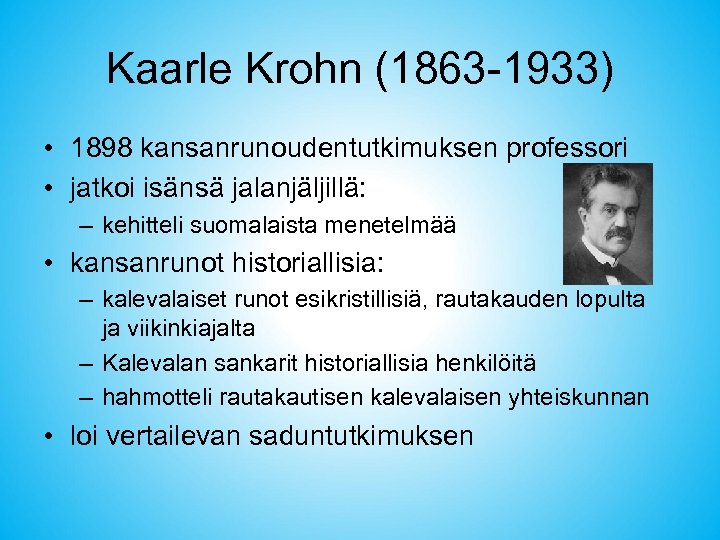 Kaarle Krohn (1863-1933)

• 1898 kansanrunoudentutkimuksen professori
• jatkoi isänsä jalanjäljillä:
– kehitteli suomalaista menetelmää
• kansanrunot historiallisia:
– kalevalaiset runot esikristillisiä, rautakauden lopulta ja viikinkiajalta
– Kalevalan sankarit historiallisia henkilöitä
– hahmotteli rautakautisen kalevalaisen yhteiskunnan
• loi vertailevan saduntutkimuksen